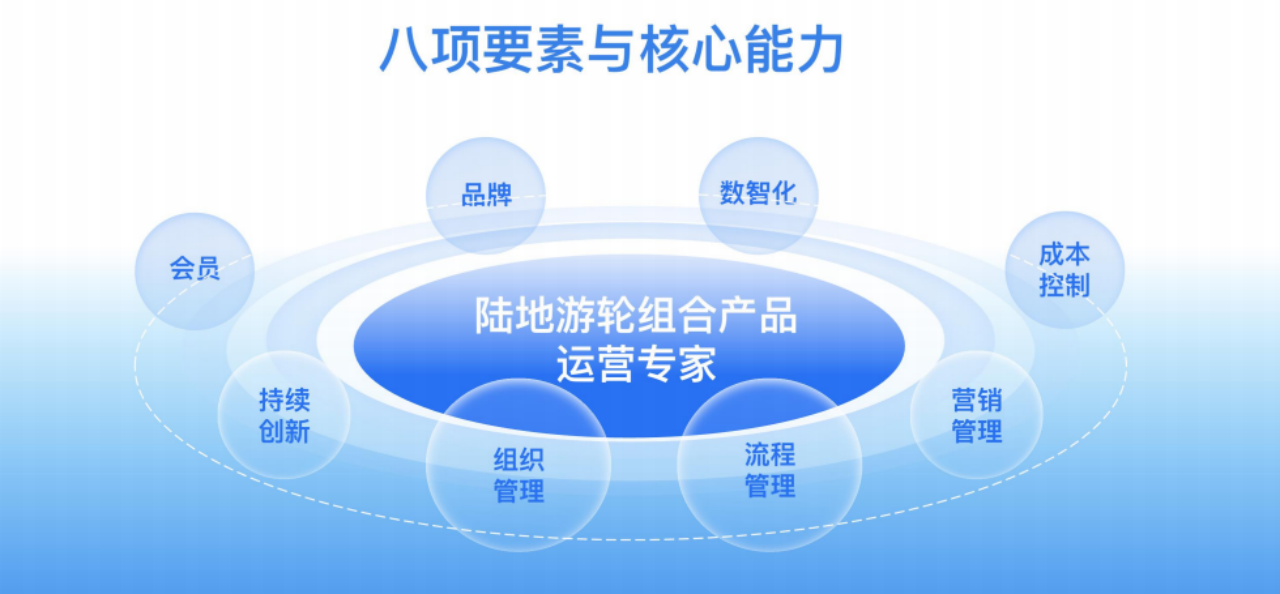 八项要素与核心能力

品牌

数智化

会员

成本控制

陆地游轮组合产品运营专家

持续创新

营销管理

组织管理

流程管理